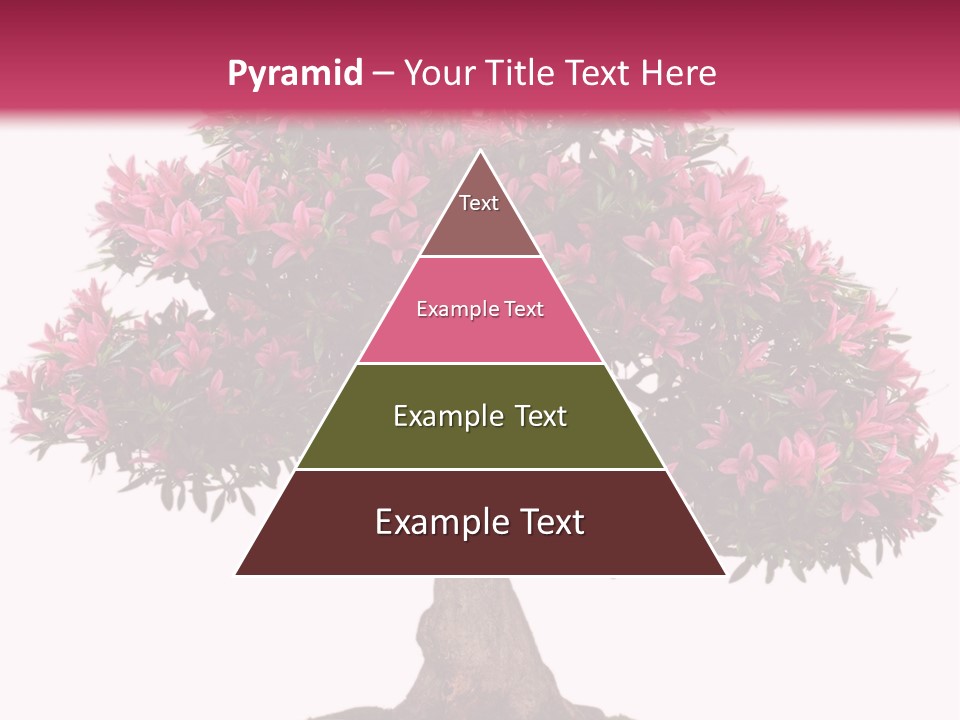 Pyramid – Your Title Text Here

Text

Example Text

Example Text

Example Text